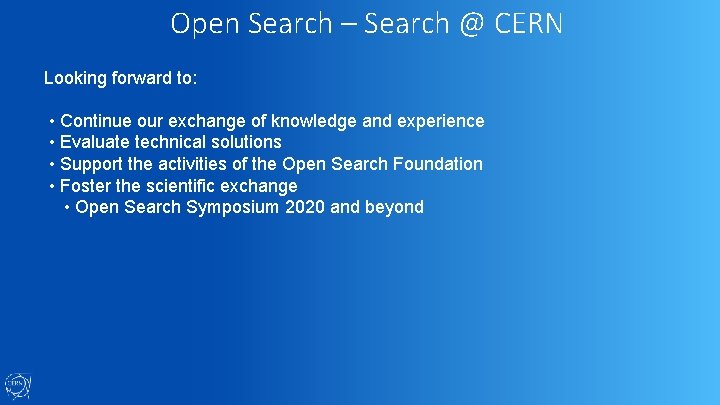 Open Search – Search @ CERN

Looking forward to:

• Continue our exchange of knowledge and experience
• Evaluate technical solutions
• Support the activities of the Open Search Foundation
• Foster the scientific exchange
 • Open Search Symposium 2020 and beyond

CERN